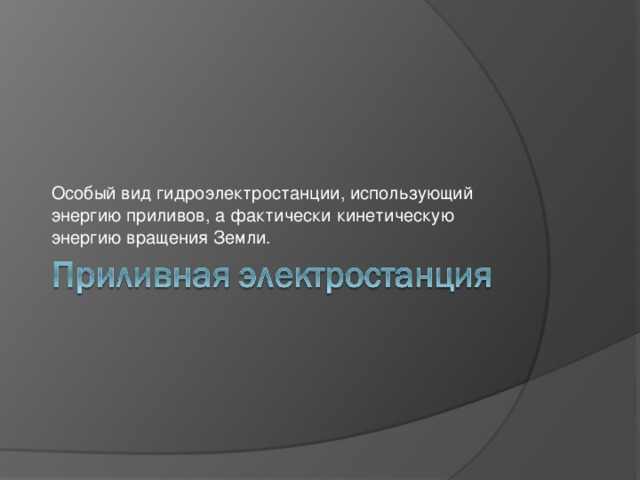 Особый вид гидроэлектростанции, использующий энергию приливов, а фактически кинетическую энергию вращения Земли.

Приливная электростанция